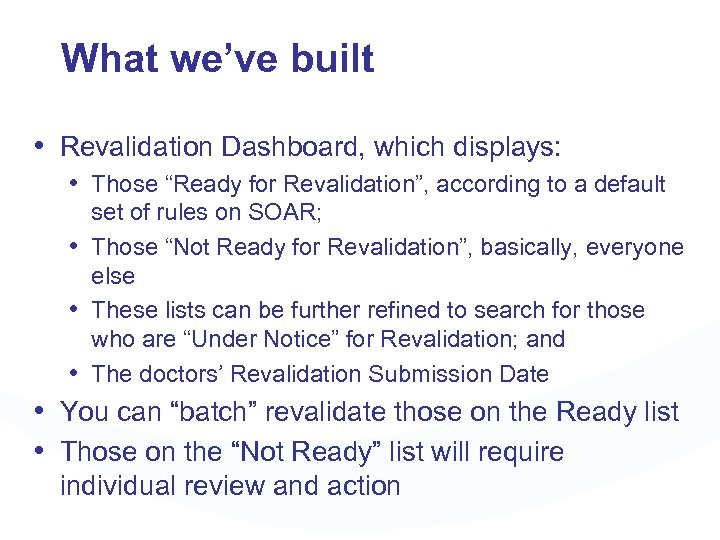 What we’ve built

• Revalidation Dashboard, which displays:
  • Those “Ready for Revalidation”, according to a default set of rules on SOAR;
  • Those “Not Ready for Revalidation”, basically, everyone else
  • These lists can be further refined to search for those who are “Under Notice” for Revalidation; and
  • The doctors’ Revalidation Submission Date
• You can “batch” revalidate those on the Ready list
• Those on the “Not Ready” list will require individual review and action